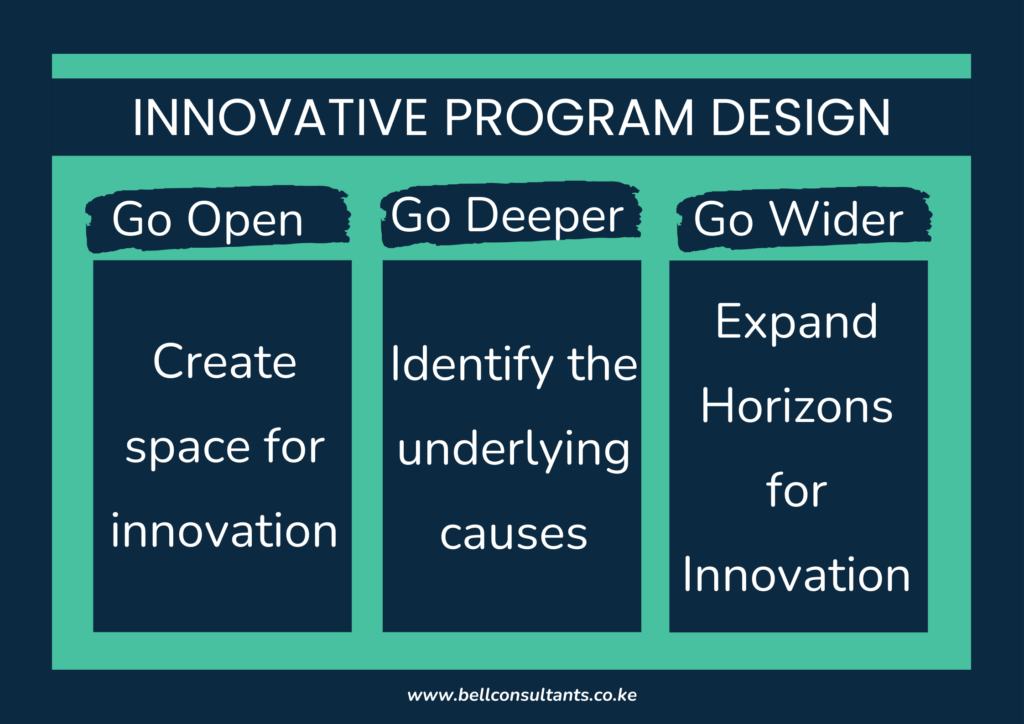 INNOVATIVE PROGRAM DESIGN

Go Open

Create space for innovation

Go Deeper

Identify the underlying causes

Go Wider

Expand Horizons for Innovation

www.bellconsultants.co.ke